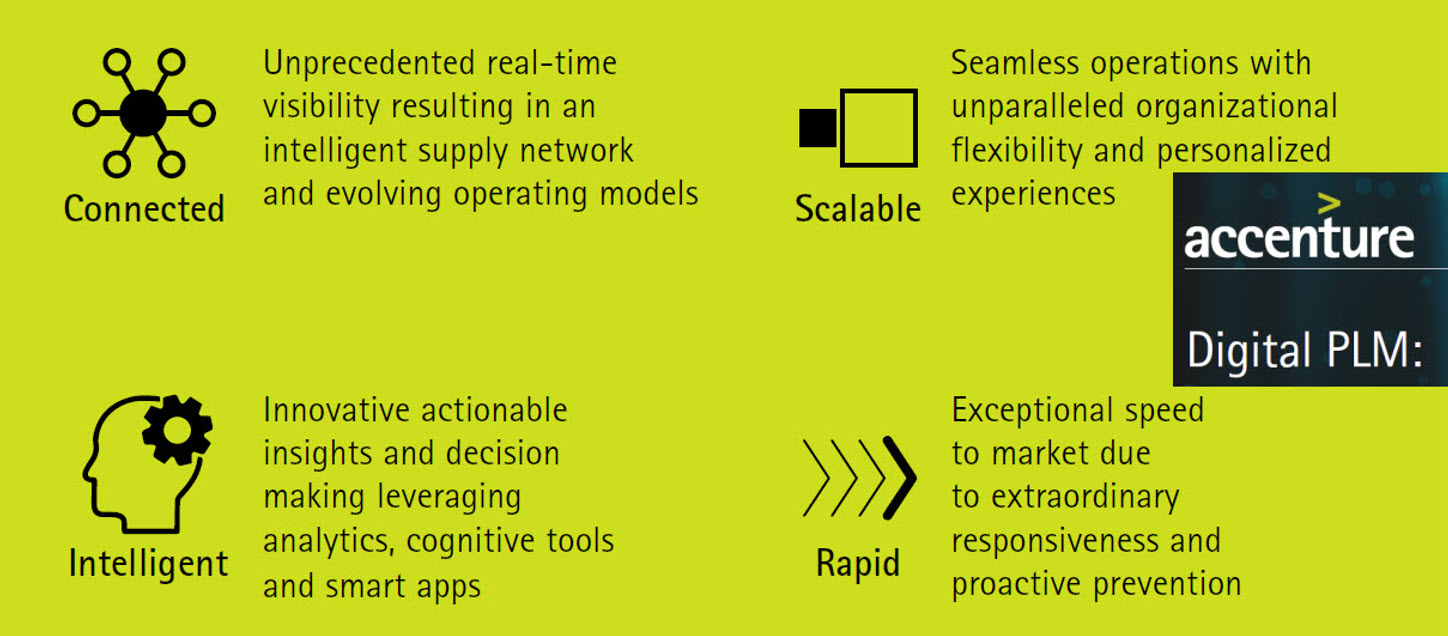 Connected

Unprecedented real-time visibility resulting in an intelligent supply network and evolving operating models

Scalable

Seamless operations with unparalleled organizational flexibility and personalized experiences

accenture

Digital PLM:

Intelligent

Innovative actionable insights and decision making leveraging analytics, cognitive tools and smart apps

Rapid

Exceptional speed to market due to extraordinary responsiveness and proactive prevention